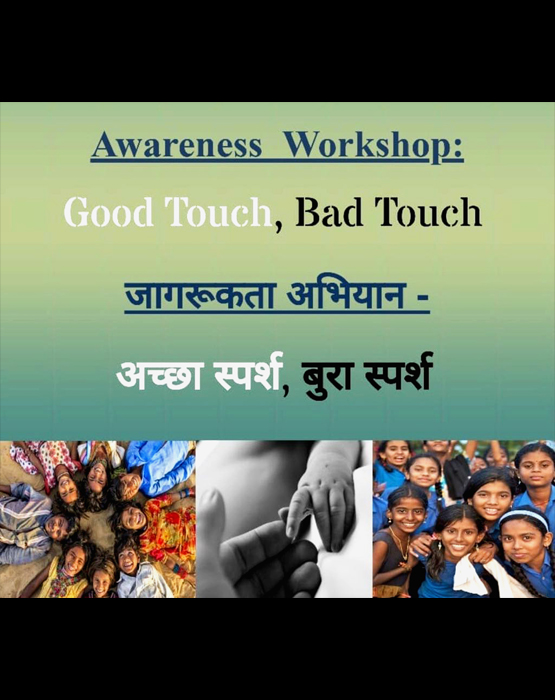 Awareness Workshop:

Good Touch, Bad Touch

जागरूकता अभियान -

अच्छा स्पर्श, बुरा स्पर्श